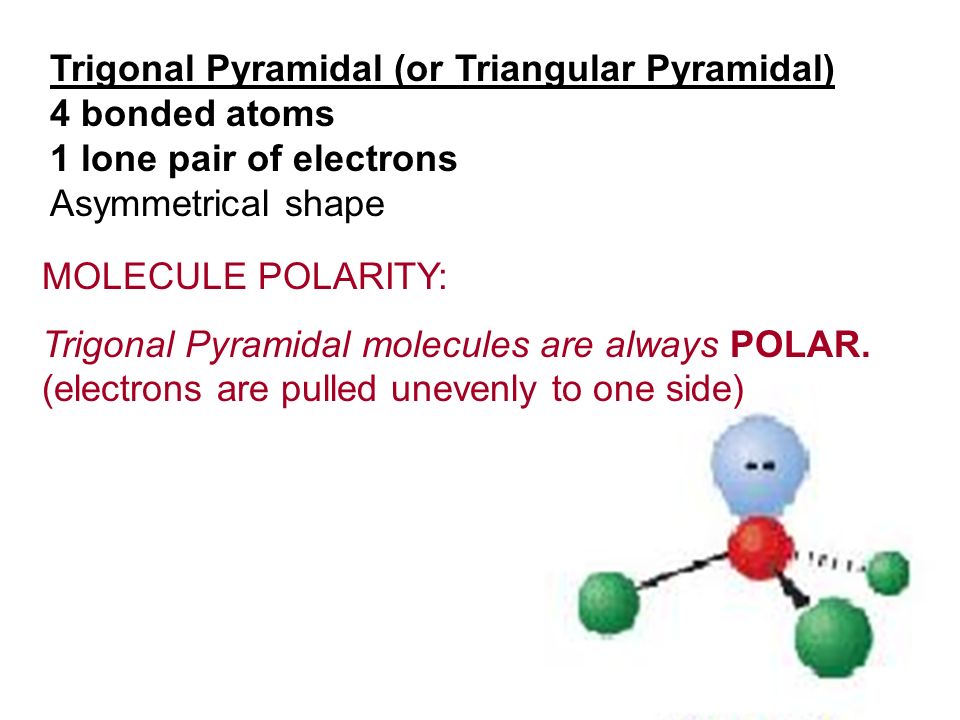 Trigonal Pyramidal (or Triangular Pyramidal)
4 bonded atoms
1 lone pair of electrons
Asymmetrical shape

MOLECULE POLARITY:

Trigonal Pyramidal molecules are always POLAR.
(electrons are pulled unevenly to one side)